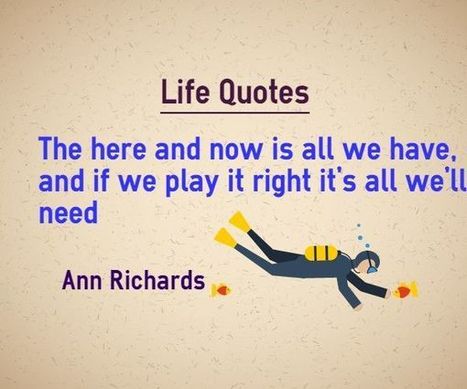 Life Quotes

The here and now is all we have, and if we play it right it's all we'll need

Ann Richards